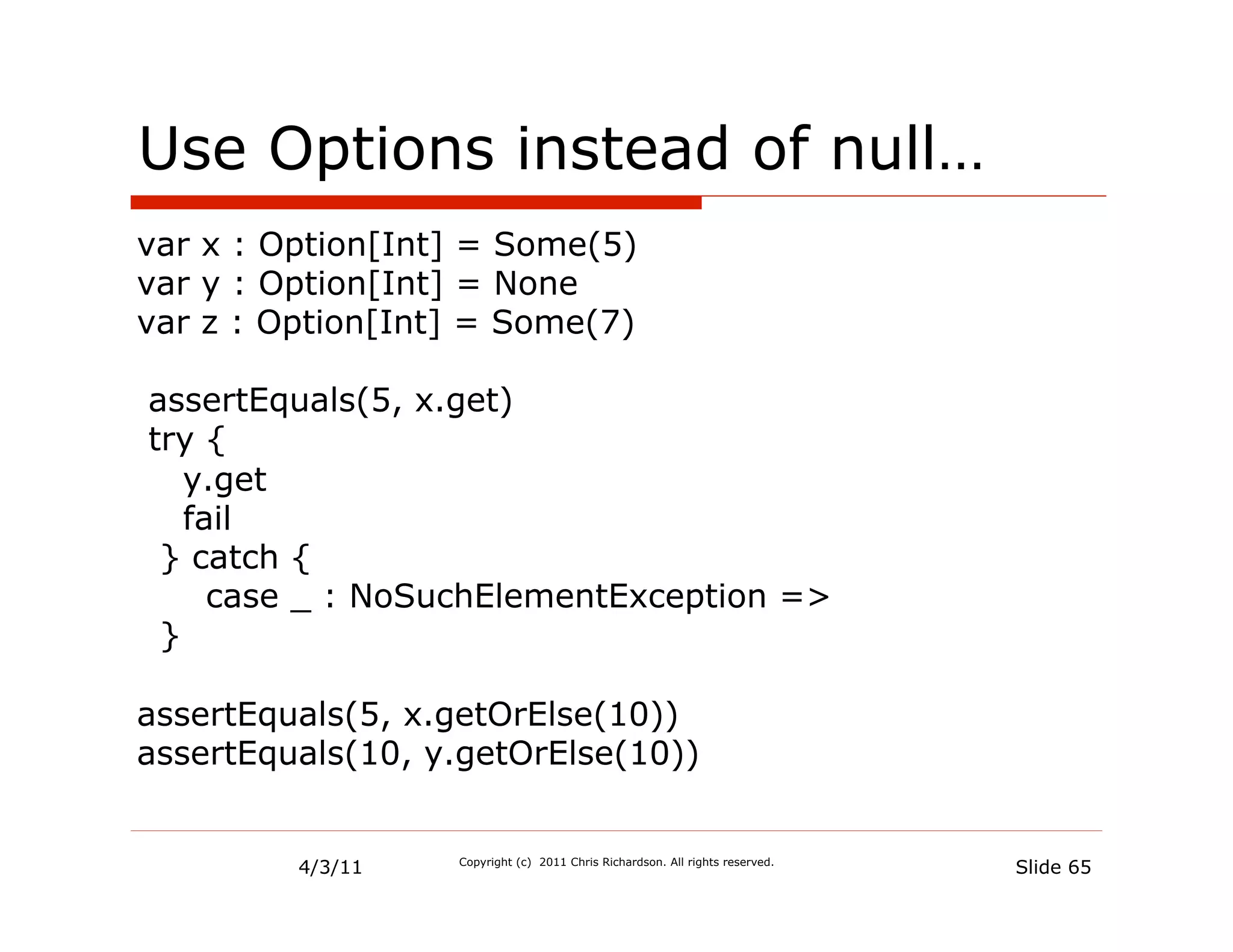 Use Options instead of null…

var x : Option[Int] = Some(5)
var y : Option[Int] = None
var z : Option[Int] = Some(7)

assertEquals(5, x.get)
try {
  y.get
  fail
} catch {
  case _ : NoSuchElementException =>
}

assertEquals(5, x.getOrElse(10))
assertEquals(10, y.getOrElse(10))

4/3/11

Copyright (c) 2011 Chris Richardson. All rights reserved.

Slide 65